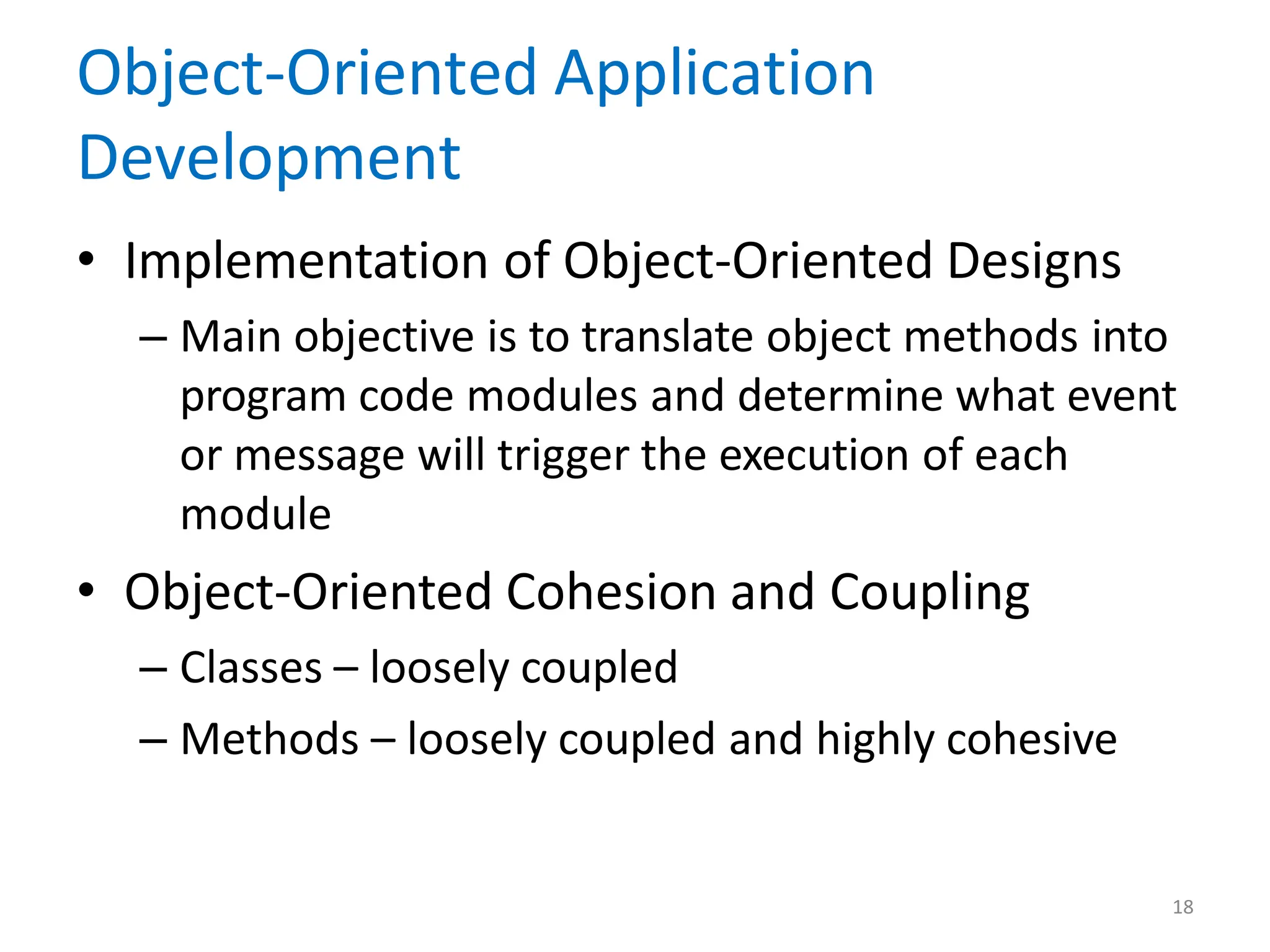 Object-Oriented Application Development

• Implementation of Object-Oriented Designs
  – Main objective is to translate object methods into program code modules and determine what event or message will trigger the execution of each module

• Object-Oriented Cohesion and Coupling
  – Classes – loosely coupled
  – Methods – loosely coupled and highly cohesive

18